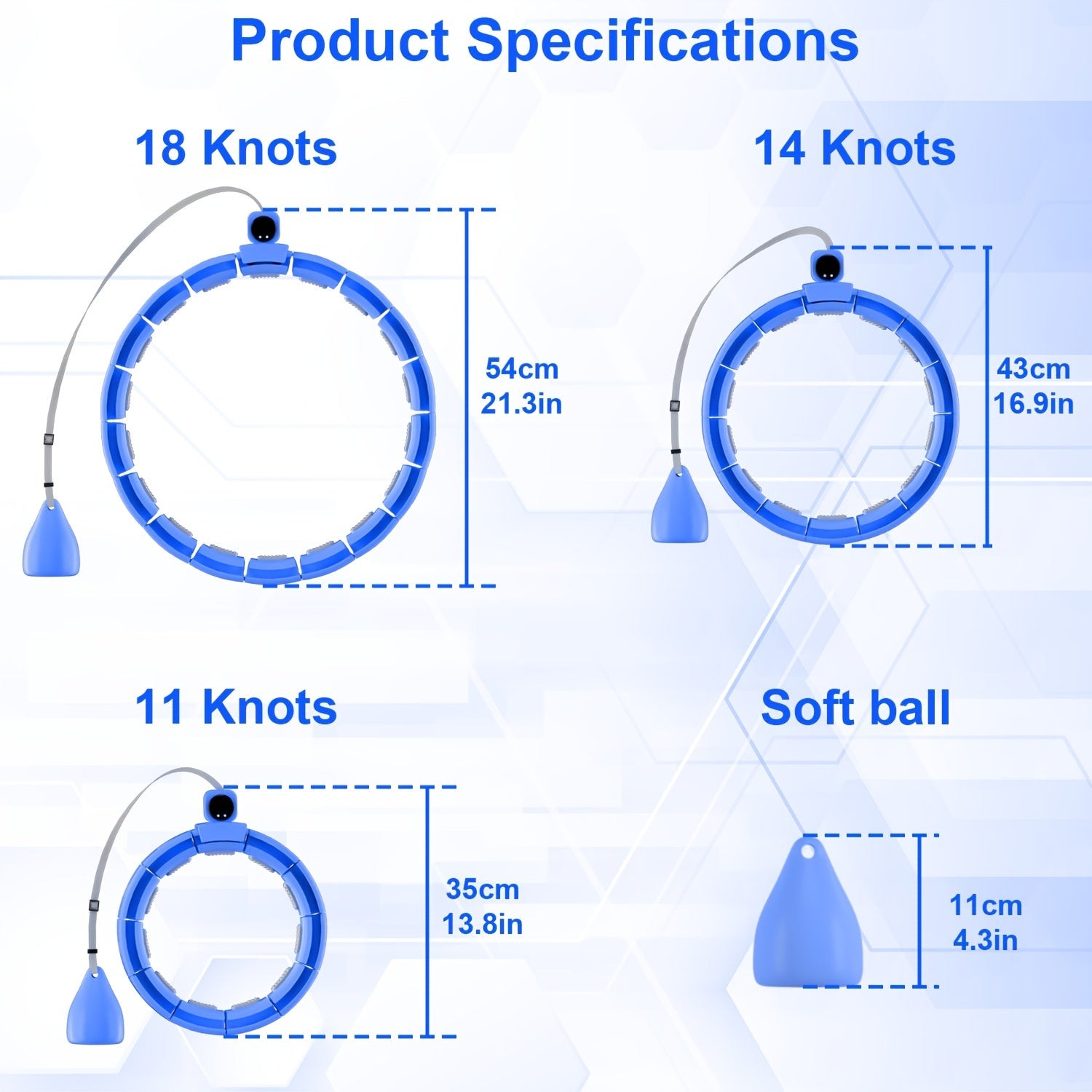 Product Specifications

18 Knots

54cm
21.3in

14 Knots

43cm
16.9in

11 Knots

35cm
13.8in

Soft ball

11cm
4.3in